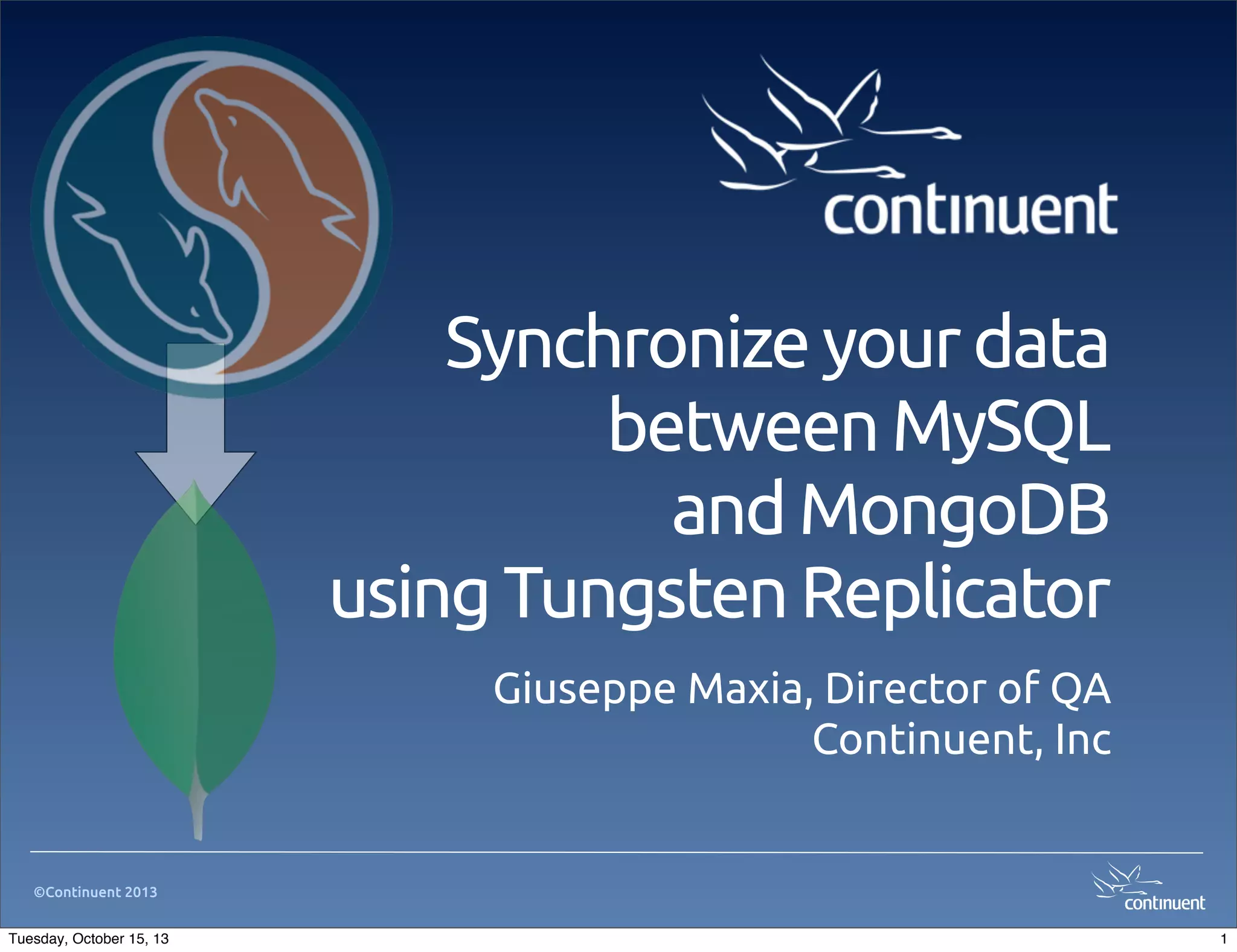 continuent

Synchronize your data between MySQL and MongoDB using Tungsten Replicator

Giuseppe Maxia, Director of QA
Continuent, Inc

©Continuent 2013

continuent

Tuesday, October 15, 13

1